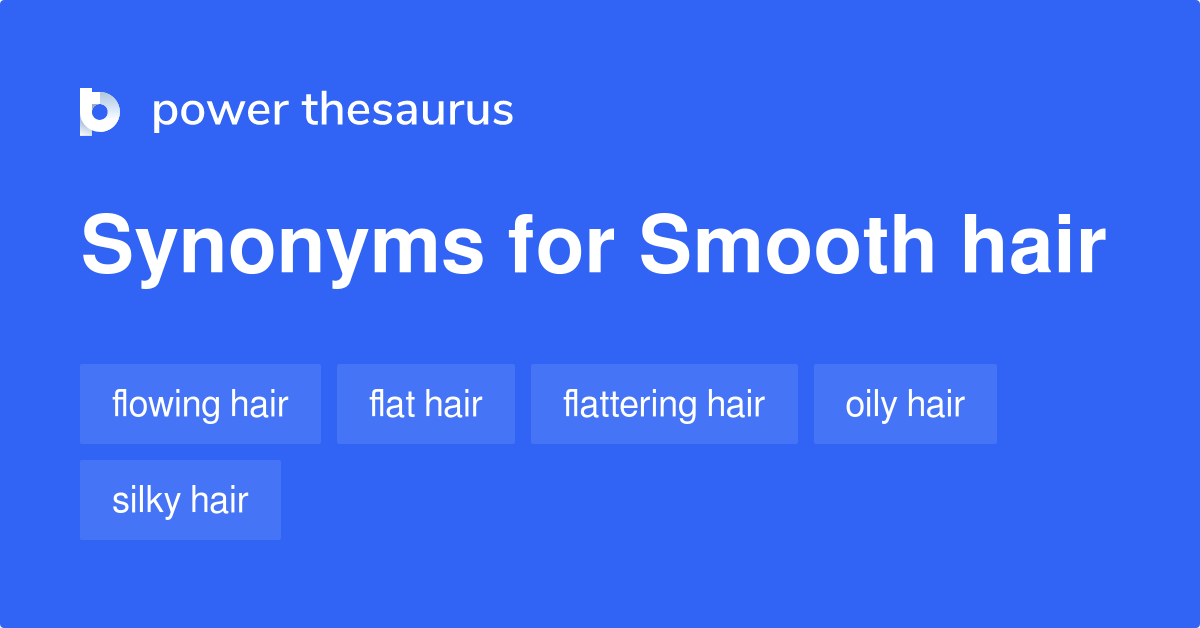 power thesaurus

Synonyms for Smooth hair

flowing hair
flat hair
flattering hair
oily hair
silky hair